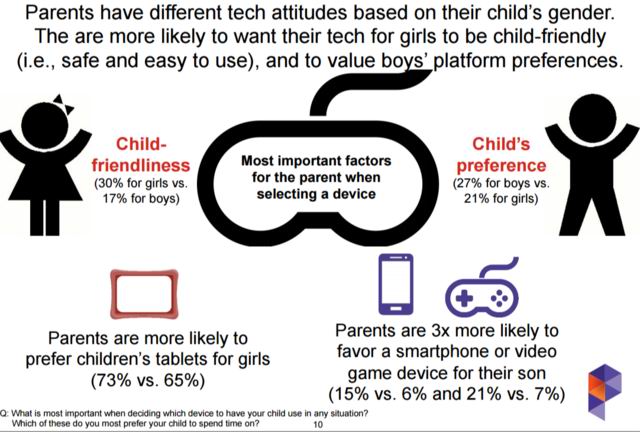 Parents have different tech attitudes based on their child's gender. The are more likely to want their tech for girls to be child-friendly (i.e., safe and easy to use), and to value boys' platform preferences.

Child-friendliness
(30% for girls vs. 17% for boys)

Most important factors for the parent when selecting a device

Child's preference
(27% for boys vs. 21% for girls)

Parents are more likely to prefer children's tablets for girls (73% vs. 65%)

Parents are 3x more likely to favor a smartphone or video game device for their son (15% vs. 6% and 21% vs. 7%)

Q: What is most important when deciding which device to have your child use in any situation?
Which of these do you most prefer your child to spend time on?

10